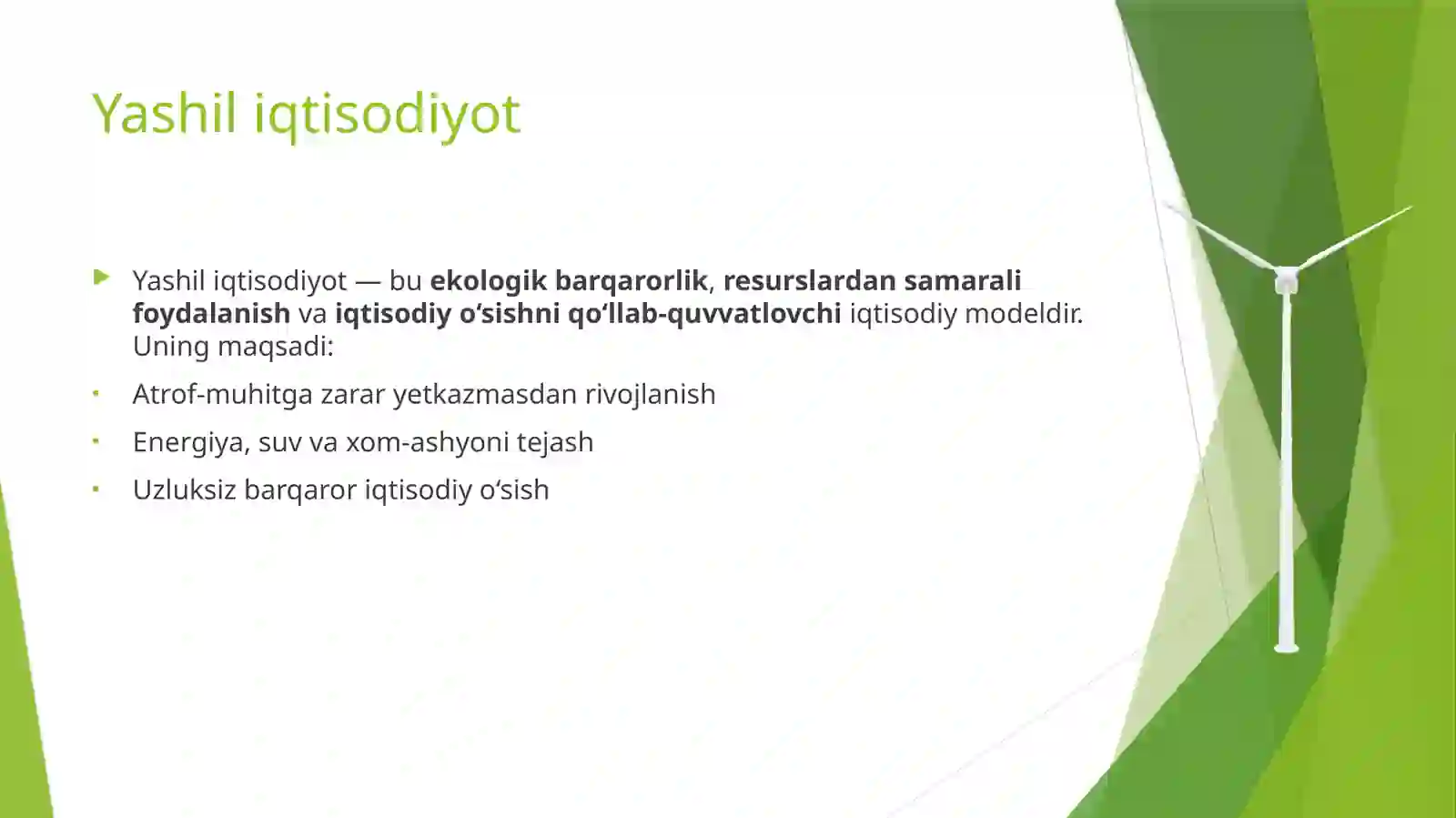 Yashil iqtisodiyot

Yashil iqtisodiyot — bu ekologik barqarorlik, resurslardan samarali foydalanish va iqtisodiy o‘sishni qo‘llab-quvvatlovchi iqtisodiy modeldir. Uning maqsadi:

Atrof-muhitga zarar yetkazmasdan rivojlanish

Energiya, suv va xom-ashyoni tejash

Uzluksiz barqaror iqtisodiy o‘sish